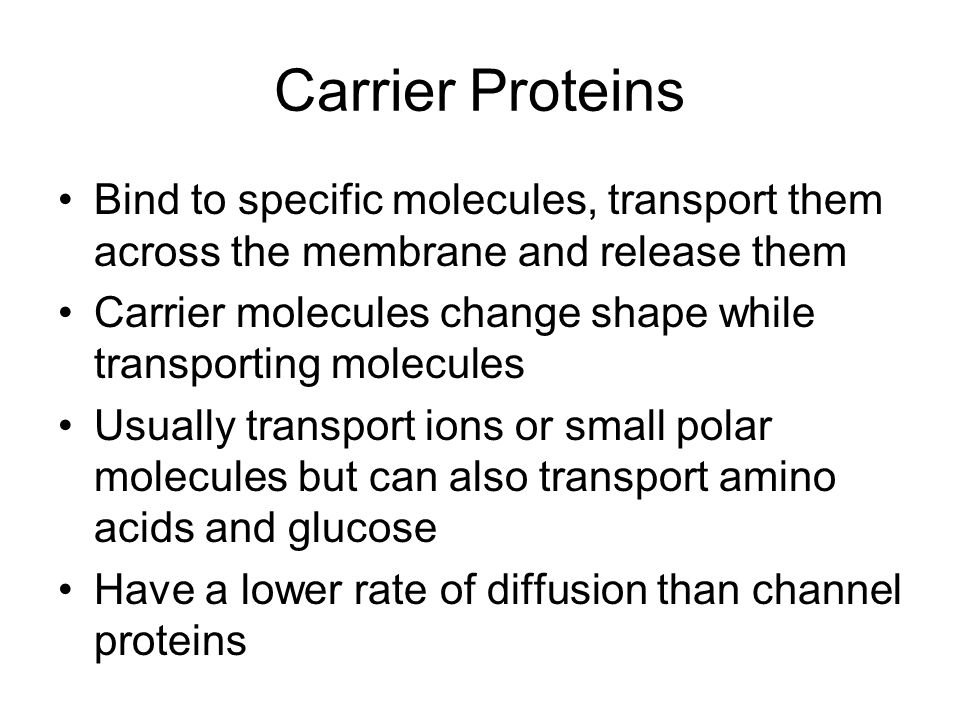 Carrier Proteins

• Bind to specific molecules, transport them across the membrane and release them
• Carrier molecules change shape while transporting molecules
• Usually transport ions or small polar molecules but can also transport amino acids and glucose
• Have a lower rate of diffusion than channel proteins